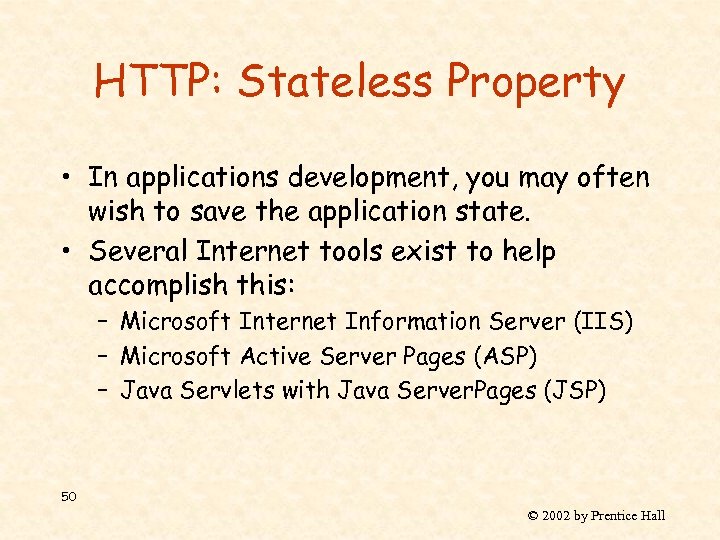 HTTP: Stateless Property

• In applications development, you may often wish to save the application state.
• Several Internet tools exist to help accomplish this:
– Microsoft Internet Information Server (IIS)
– Microsoft Active Server Pages (ASP)
– Java Servlets with Java ServerPages (JSP)

50

© 2002 by Prentice Hall